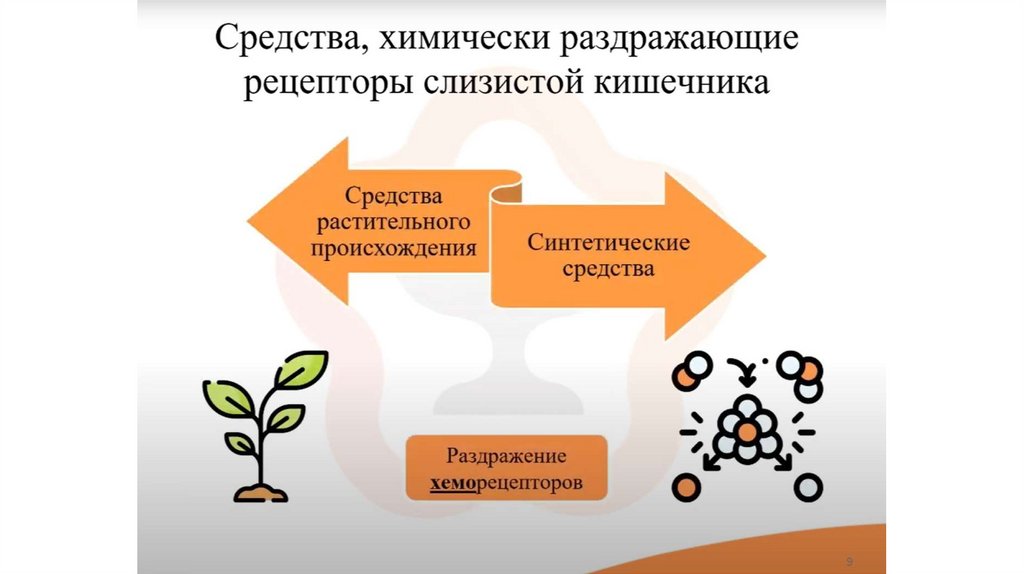 Средства, химически раздражающие рецепторы слизистой кишечника

Средства растительного происхождения

Синтетические средства

Раздражение хеморецепторов

9